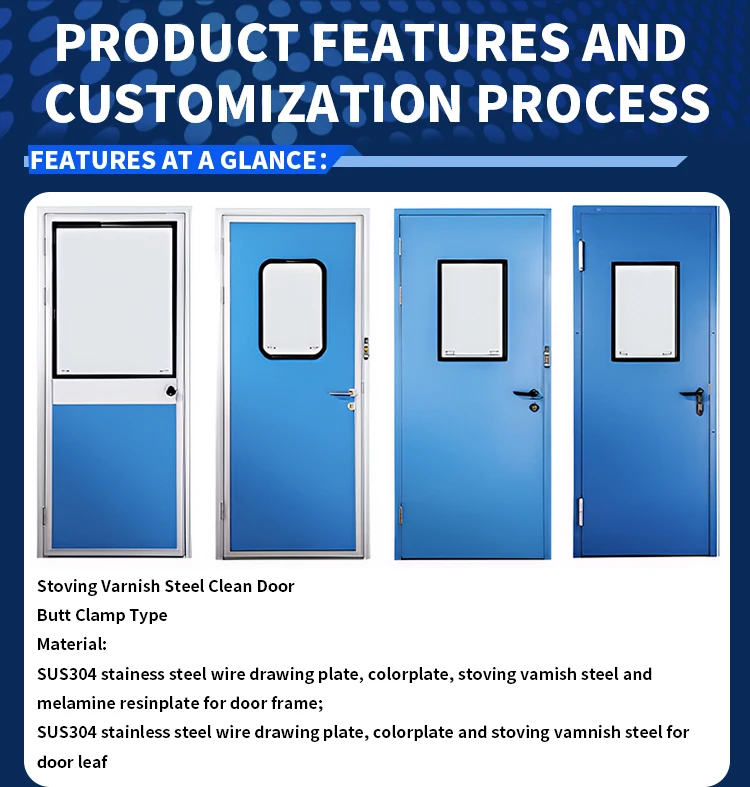 PRODUCT FEATURES AND CUSTOMIZATION PROCESS

FEATURES AT A GLANCE:

Stoving Varnish Steel Clean Door
Butt Clamp Type
Material:
SUS304 stainess steel wire drawing plate, colorplate, stoving vamish steel and melamine resinplate for door frame;
SUS304 stainless steel wire drawing plate, colorplate and stoving vamnish steel for door leaf